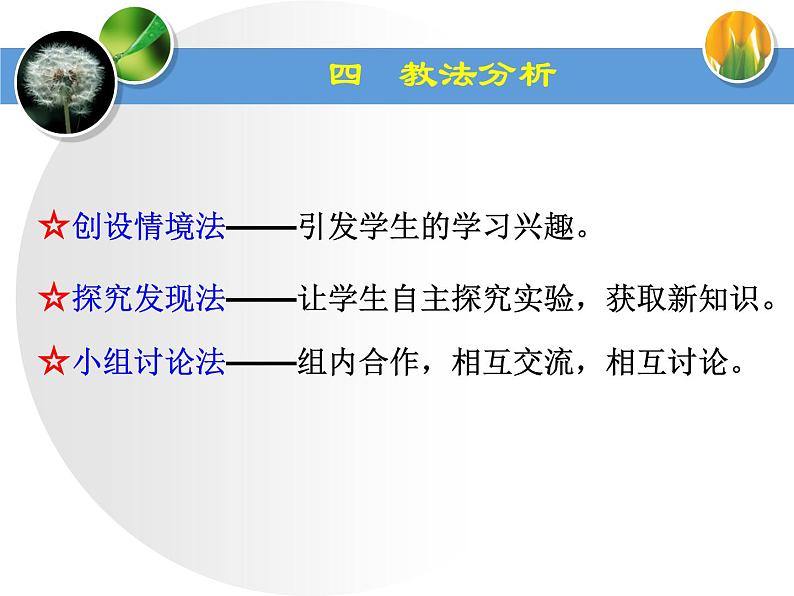 四　教法分析

☆创设情境法——引发学生的学习兴趣。

☆探究发现法——让学生自主探究实验，获取新知识。

☆小组讨论法——组内合作，相互交流，相互讨论。